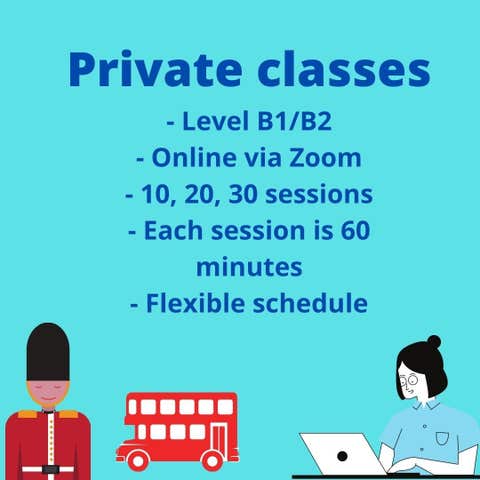 Private classes

- Level B1/B2
- Online via Zoom
- 10, 20, 30 sessions
- Each session is 60 minutes
- Flexible schedule